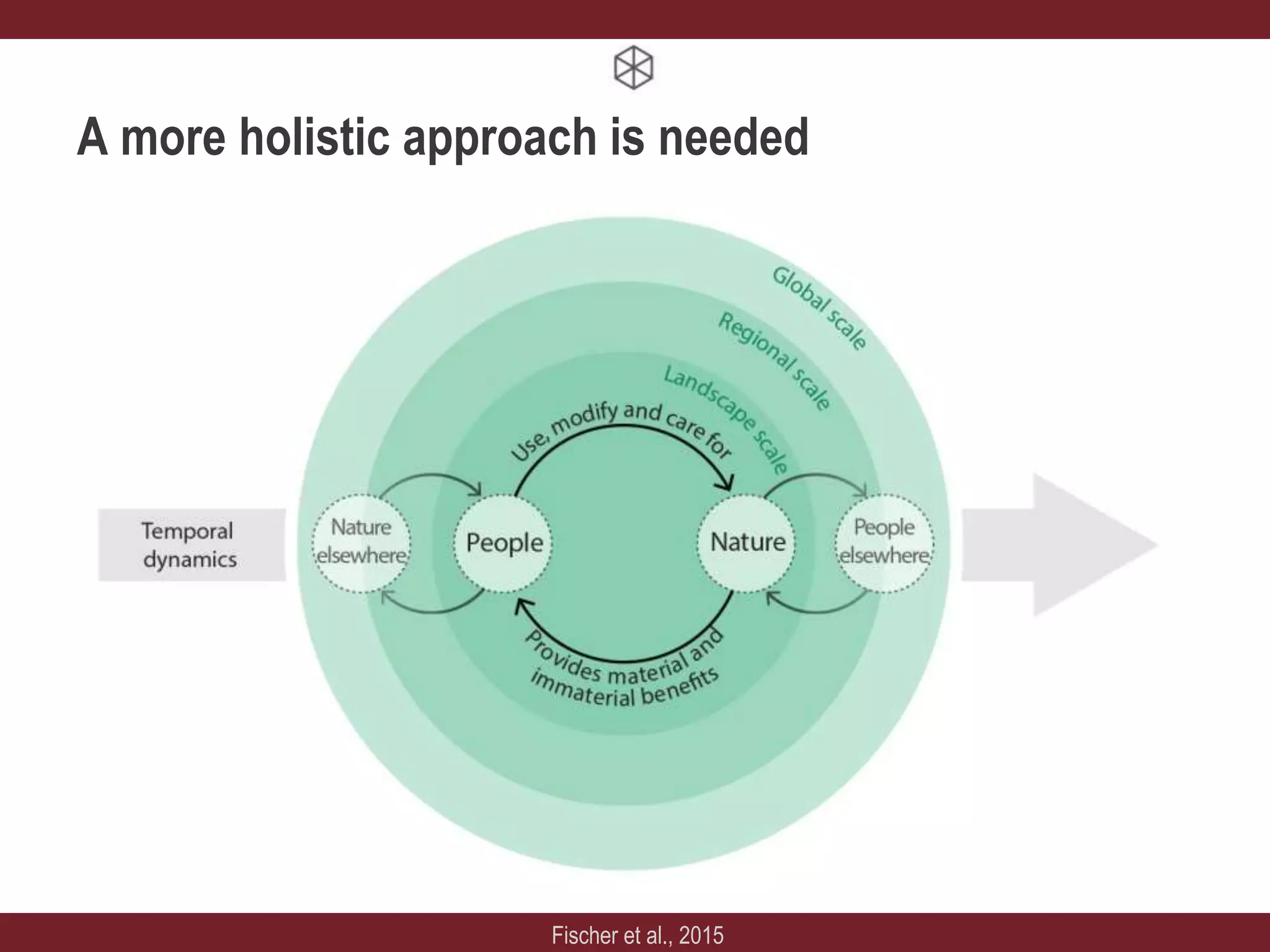 A more holistic approach is needed

Global scale

Regional scale

Landscape scale

Use, modify and care for

Temporal dynamics

Nature elsewhere

People

Nature

People elsewhere

Provides material and immaterial benefits

Fischer et al., 2015